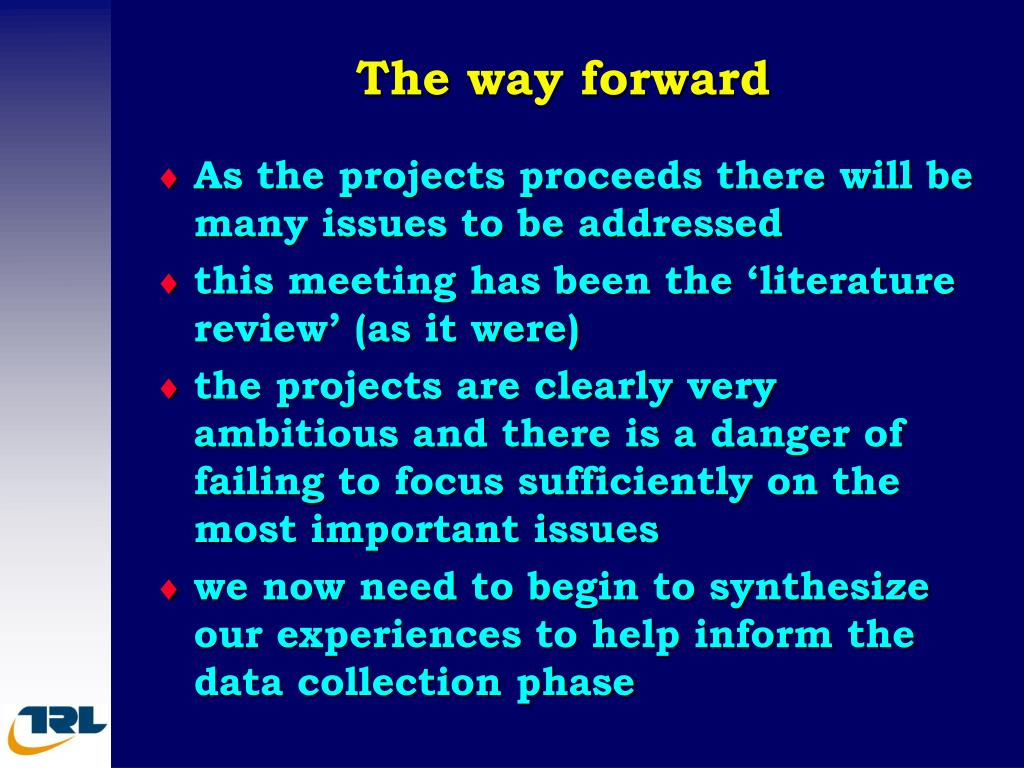 The way forward

♦ As the projects proceeds there will be many issues to be addressed

♦ this meeting has been the ‘literature review’ (as it were)

♦ the projects are clearly very ambitious and there is a danger of failing to focus sufficiently on the most important issues

♦ we now need to begin to synthesize our experiences to help inform the data collection phase

TRL